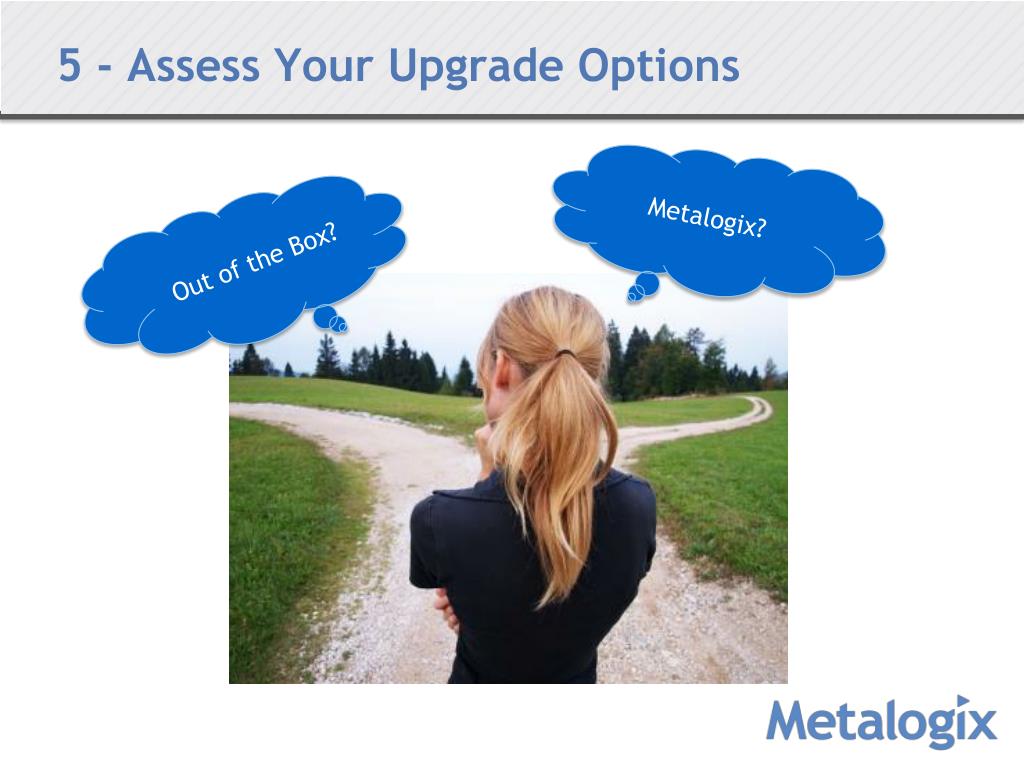 5 - Assess Your Upgrade Options

Out of the Box?

Metalogix?

Metalogix